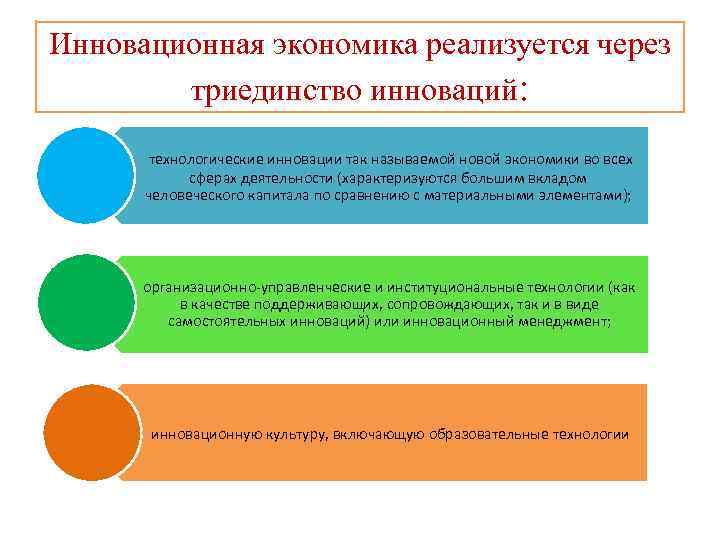 Инновационная экономика реализуется через триединство инноваций:

технологические инновации так называемой новой экономики во всех сферах деятельности (характеризуются большим вкладом человеческого капитала по сравнению с материальными элементами);

организационно-управленческие и институциональные технологии (как в качестве поддерживающих, сопровождающих, так и в виде самостоятельных инноваций) или инновационный менеджмент;

инновационную культуру, включающую образовательные технологии